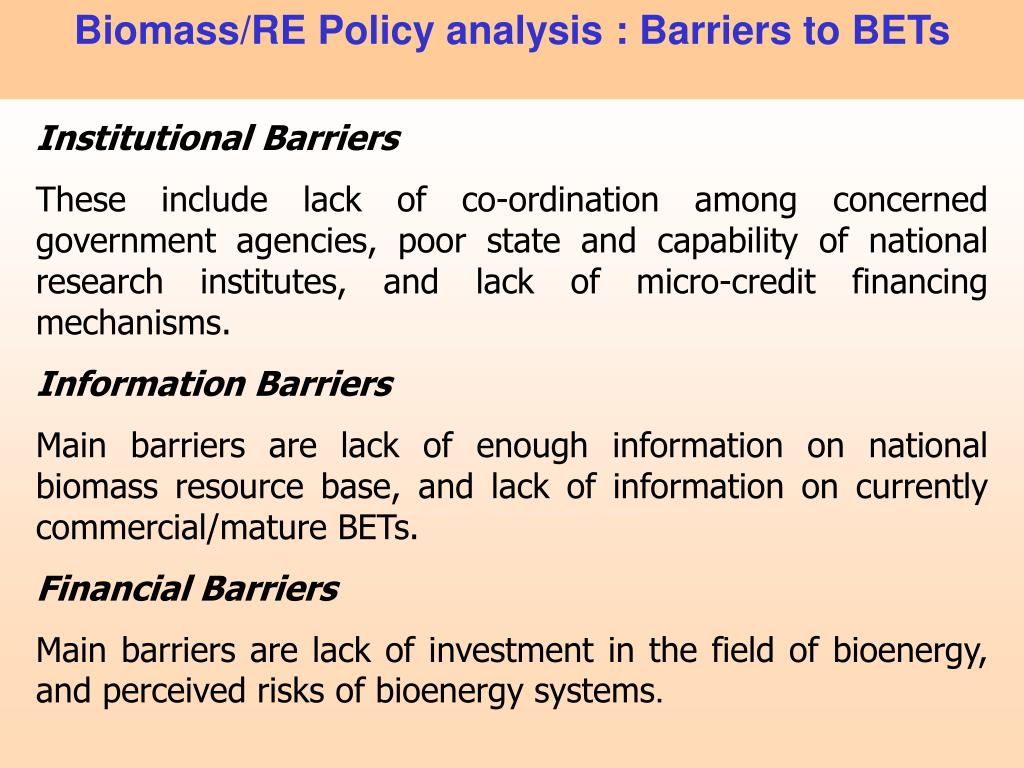 Biomass/RE Policy analysis : Barriers to BETs

Institutional Barriers

These include lack of co-ordination among concerned government agencies, poor state and capability of national research institutes, and lack of micro-credit financing mechanisms.

Information Barriers

Main barriers are lack of enough information on national biomass resource base, and lack of information on currently commercial/mature BETs.

Financial Barriers

Main barriers are lack of investment in the field of bioenergy, and perceived risks of bioenergy systems.